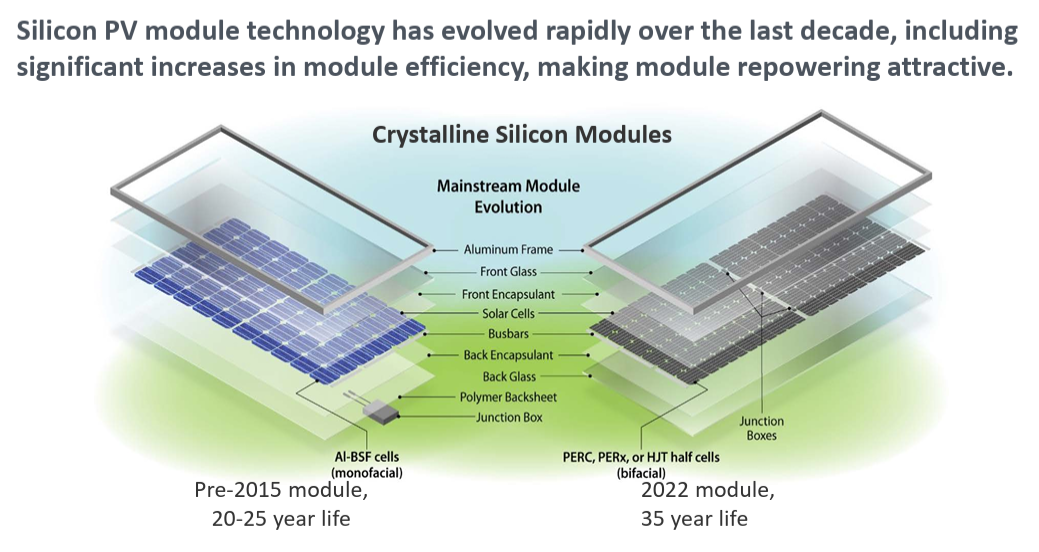 Silicon PV module technology has evolved rapidly over the last decade, including significant increases in module efficiency, making module repowering attractive.

Crystalline Silicon Modules

Mainstream Module Evolution

Aluminum Frame
Front Glass
Front Encapsulant
Solar Cells
Busbars
Back Encapsulant
Back Glass
Polymer Backsheet
Junction Box

Junction Boxes

Al-BSF cells (monofacial)

PERC, PERx, or HJT half cells (bifacial)

Pre-2015 module, 20-25 year life

2022 module, 35 year life